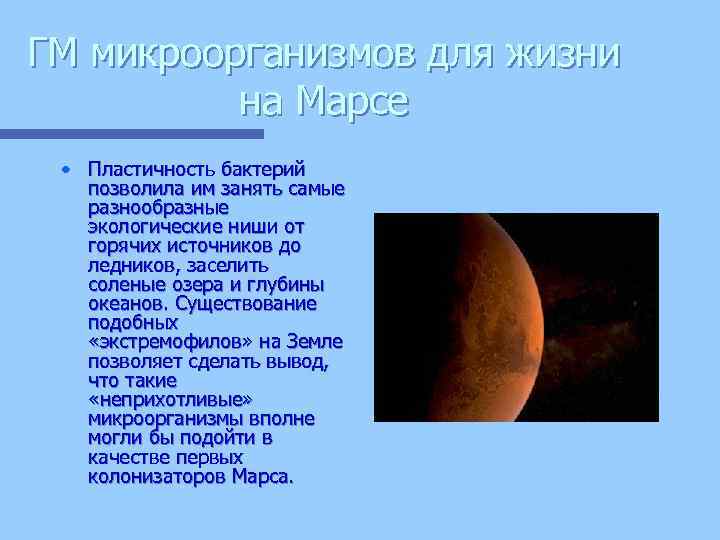 ГМ микроорганизмов для жизни на Марсе

• Пластичность бактерий позволила им занять самые разнообразные экологические ниши от горячих источников до ледников, заселить соленые озера и глубины океанов. Существование подобных «экстремофилов» на Земле позволяет сделать вывод, что такие «неприхотливые» микроорганизмы вполне могли бы подойти в качестве первых колонизаторов Марса.